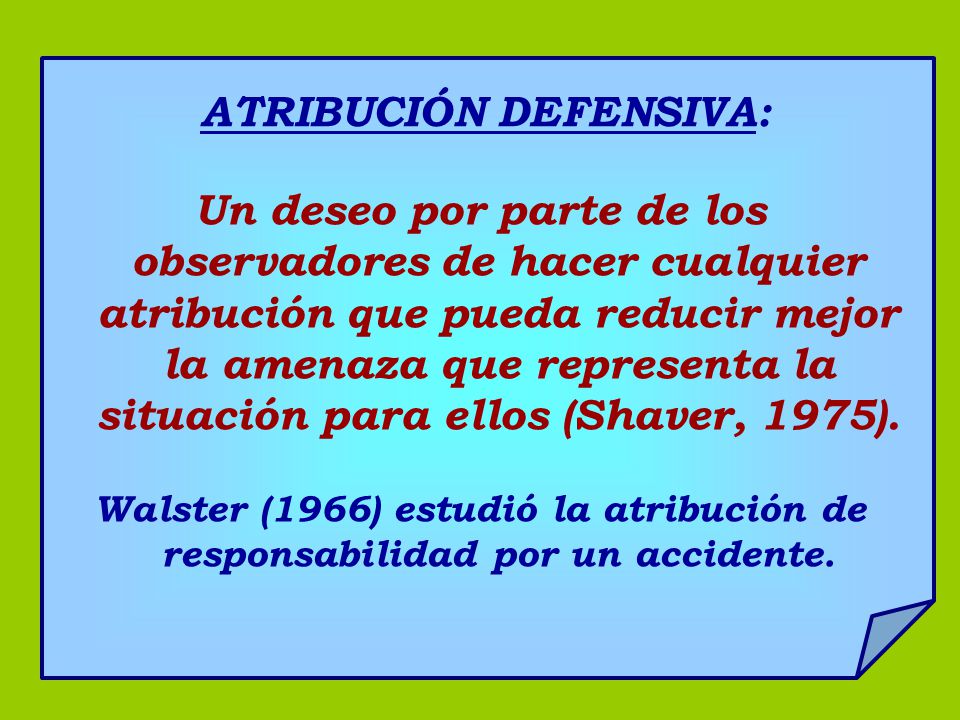 ATRIBUCIÓN DEFENSIVA:

Un deseo por parte de los observadores de hacer cualquier atribución que pueda reducir mejor la amenaza que representa la situación para ellos (Shaver, 1975).

Walster (1966) estudió la atribución de responsabilidad por un accidente.